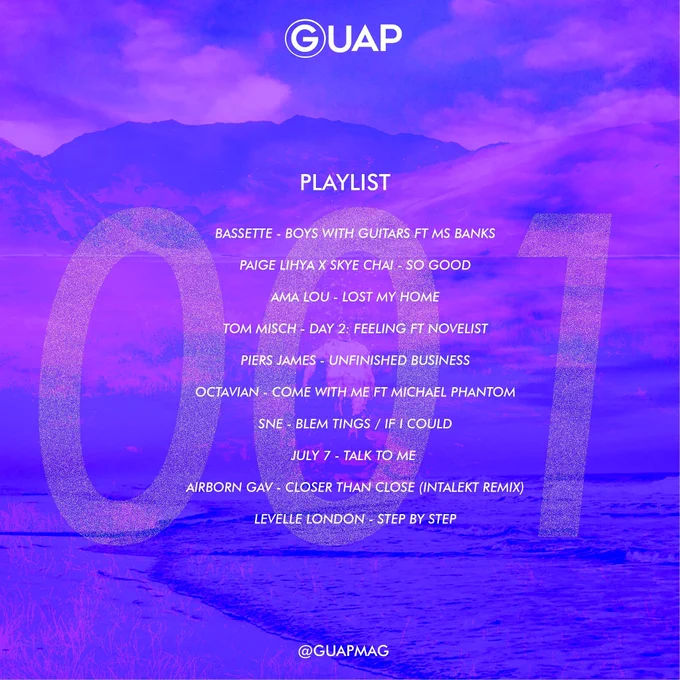 GUAP

PLAYLIST

001

BASSETTE - BOYS WITH GUITARS FT MS BANKS

PAIGE LIHYA X SKYE CHAI - SO GOOD

AMA LOU - LOST MY HOME

TOM MISCH - DAY 2: FEELING FT NOVELIST

PIERS JAMES - UNFINISHED BUSINESS

OCTAVIAN - COME WITH ME FT MICHAEL PHANTOM

SNE - BLEM TINGS / IF I COULD

JULY 7 - TALK TO ME

AIRBORN GAV - CLOSER THAN CLOSE (INTALEKT REMIX)

LEVELLE LONDON - STEP BY STEP

@GUAPMAG